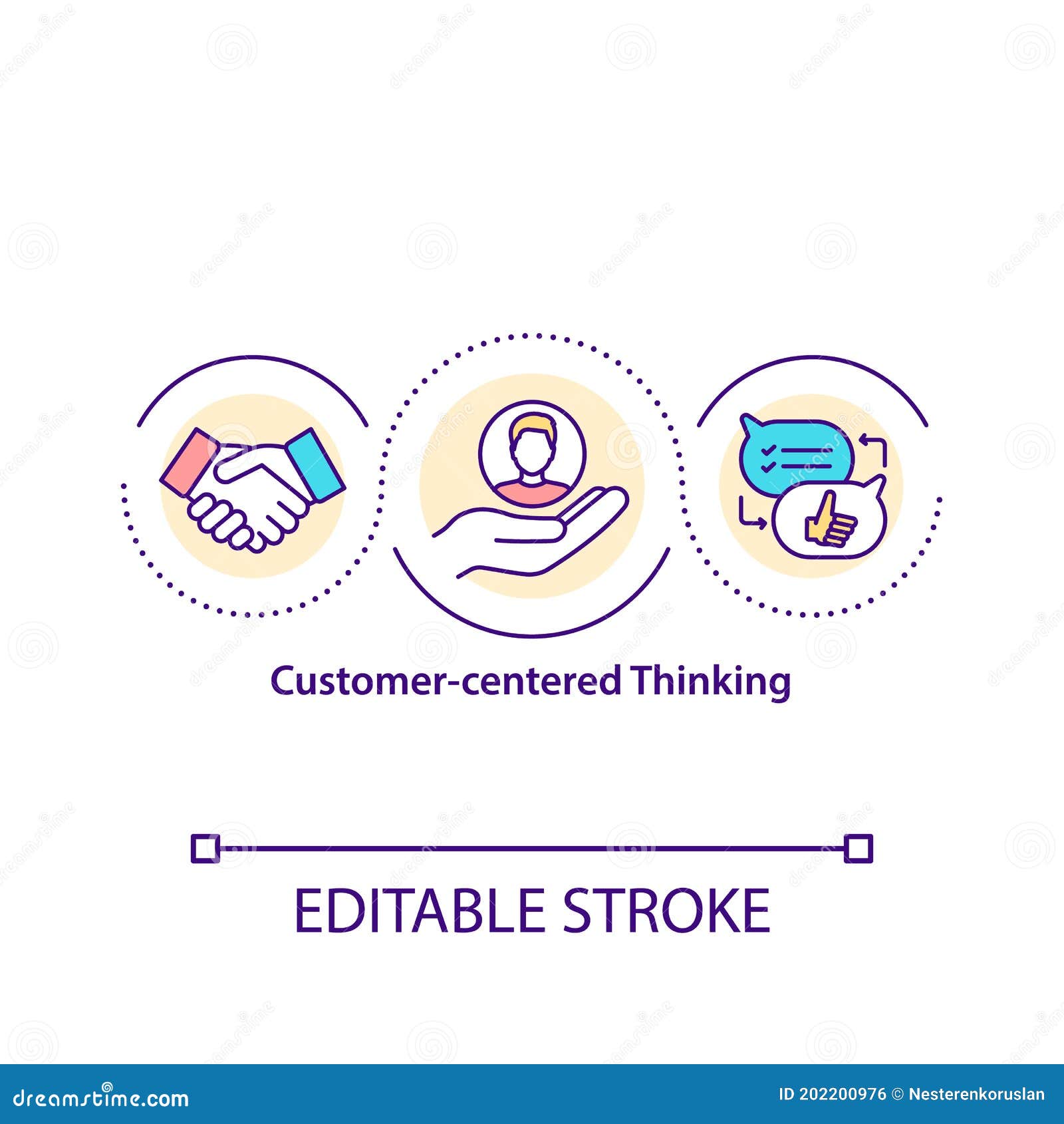 Customer-centered Thinking

EDITABLE STROKE

dreamstime.com

ID 202200976 © Nesterenkoruslan